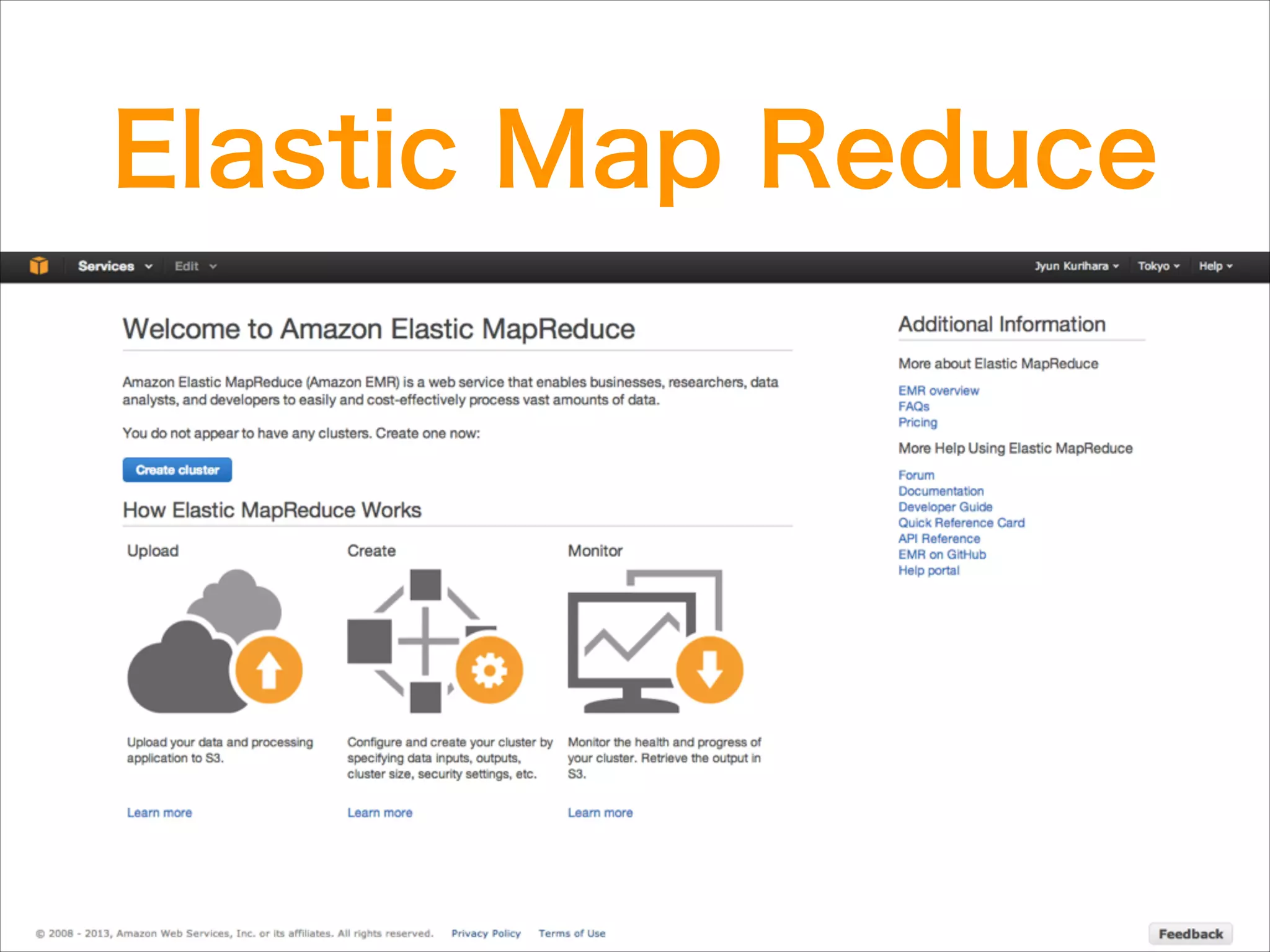 Elastic Map Reduce

Services Edit Jyun Kurihara Tokyo Help

Welcome to Amazon Elastic MapReduce

Amazon Elastic MapReduce (Amazon EMR) is a web service that enables businesses, researchers, data analysts, and developers to easily and cost-effectively process vast amounts of data.

You do not appear to have any clusters. Create one now:

Create cluster

How Elastic MapReduce Works

Upload

Upload your data and processing application to S3.

Learn more

Create

Configure and create your cluster by specifying data inputs, outputs, cluster size, security settings, etc.

Learn more

Monitor

Monitor the health and progress of your cluster. Retrieve the output in S3.

Learn more

Additional Information

More about Elastic MapReduce

EMR overview
FAQs
Pricing

More Help Using Elastic MapReduce

Forum
Documentation
Developer Guide
Quick Reference Card
API Reference
EMR on GitHub
Help portal

© 2008 - 2013, Amazon Web Services, Inc. or its affiliates. All rights reserved. Privacy Policy Terms of Use

Feedback